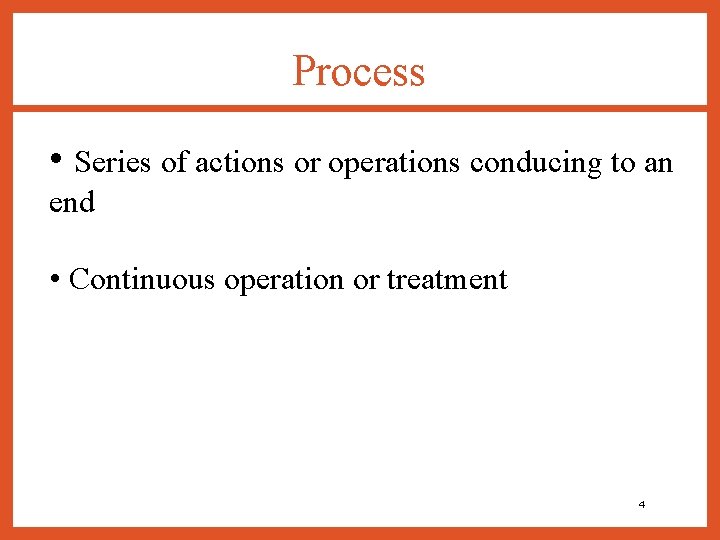 Process

• Series of actions or operations conducing to an end

• Continuous operation or treatment

4